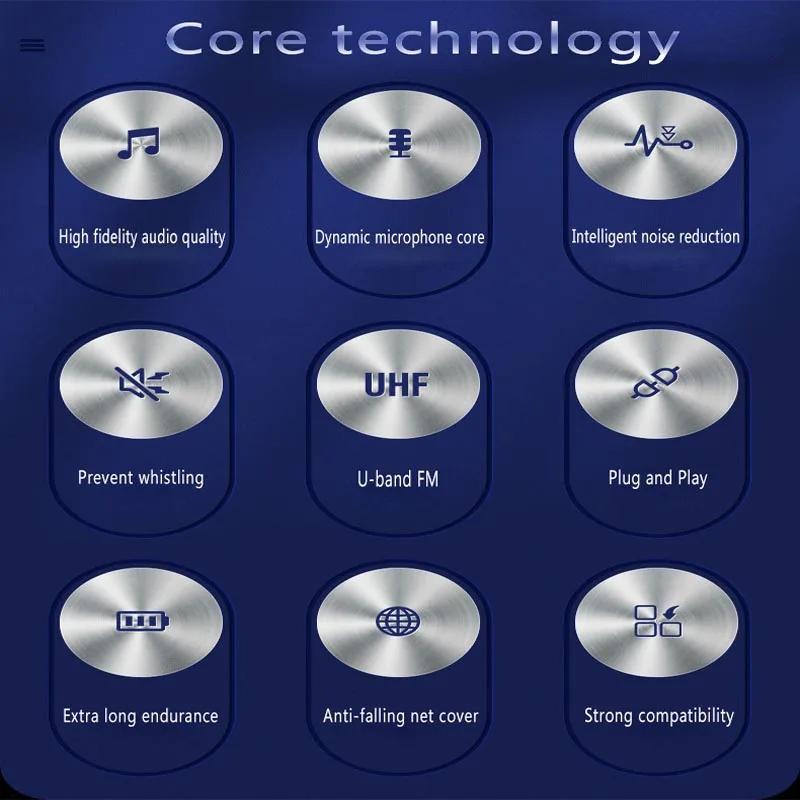 Core technology

High fidelity audio quality

Dynamic microphone core

Intelligent noise reduction

Prevent whistling

UHF

U-band FM

Plug and Play

Extra long endurance

Anti-falling net cover

Strong compatibility